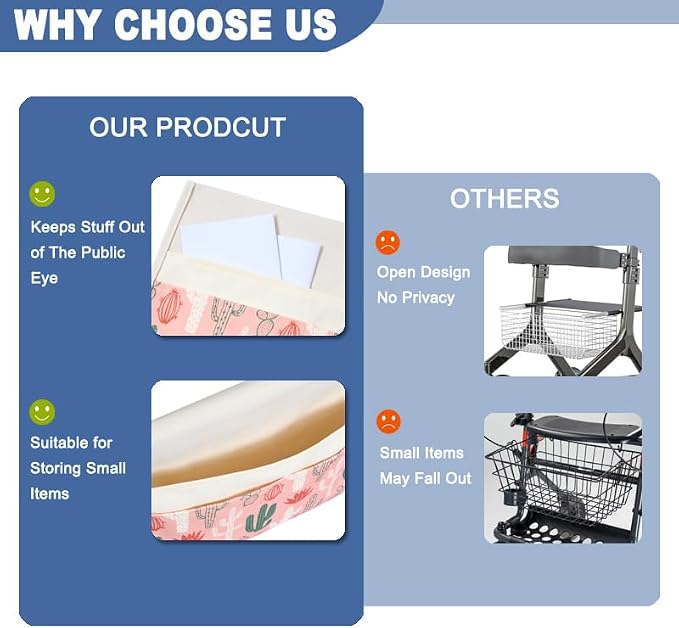 WHY CHOOSE US

OUR PRODCUT

Keeps Stuff Out of The Public Eye

Suitable for Storing Small Items

OTHERS

Open Design No Privacy

Small Items May Fall Out